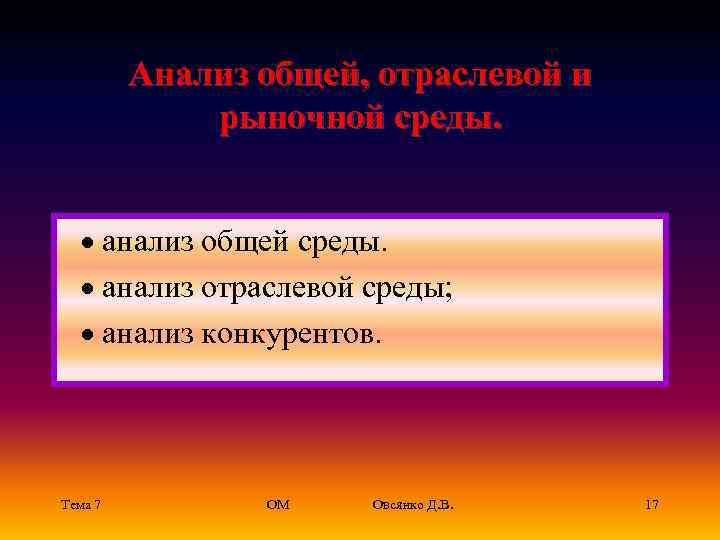 Анализ общей, отраслевой и рыночной среды.

• анализ общей среды.
• анализ отраслевой среды;
• анализ конкурентов.

Тема 7 ОМ Овсянко Д.В. 17